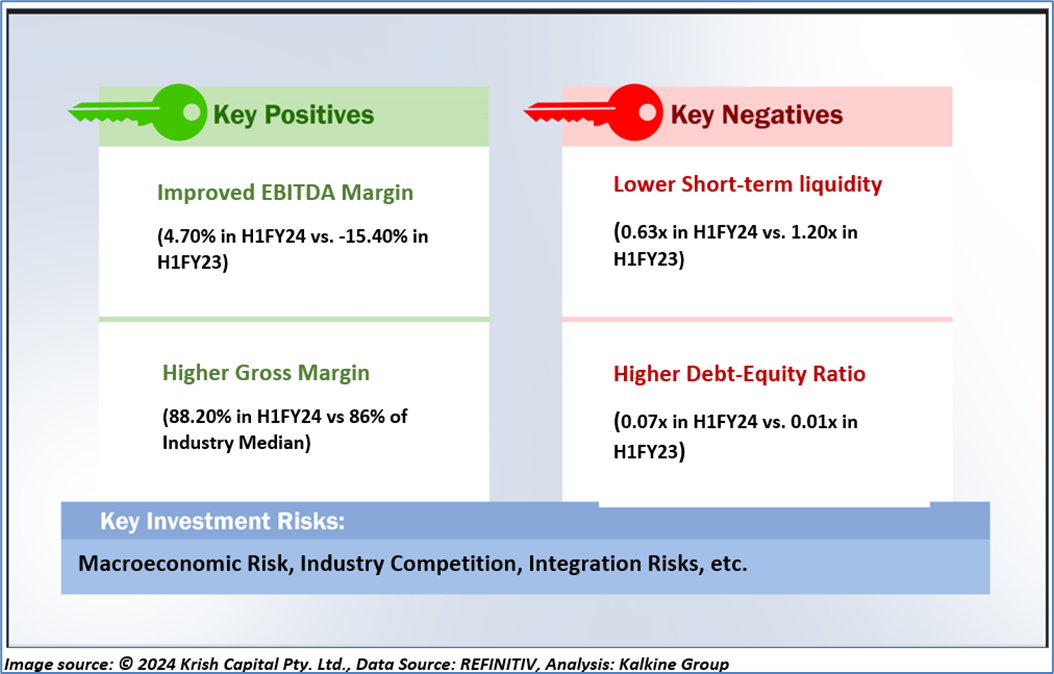 Key Positives

Improved EBITDA Margin

(4.70% in H1FY24 vs. -15.40% in H1FY23)

Higher Gross Margin

(88.20% in H1FY24 vs 86% of Industry Median)

Key Negatives

Lower Short-term liquidity

(0.63x in H1FY24 vs. 1.20x in H1FY23)

Higher Debt-Equity Ratio

(0.07x in H1FY24 vs. 0.01x in H1FY23)

Key Investment Risks:

Macroeconomic Risk, Industry Competition, Integration Risks, etc.

Image source: © 2024 Krish Capital Pty. Ltd., Data Source: REFINITIV, Analysis: Kalkine Group